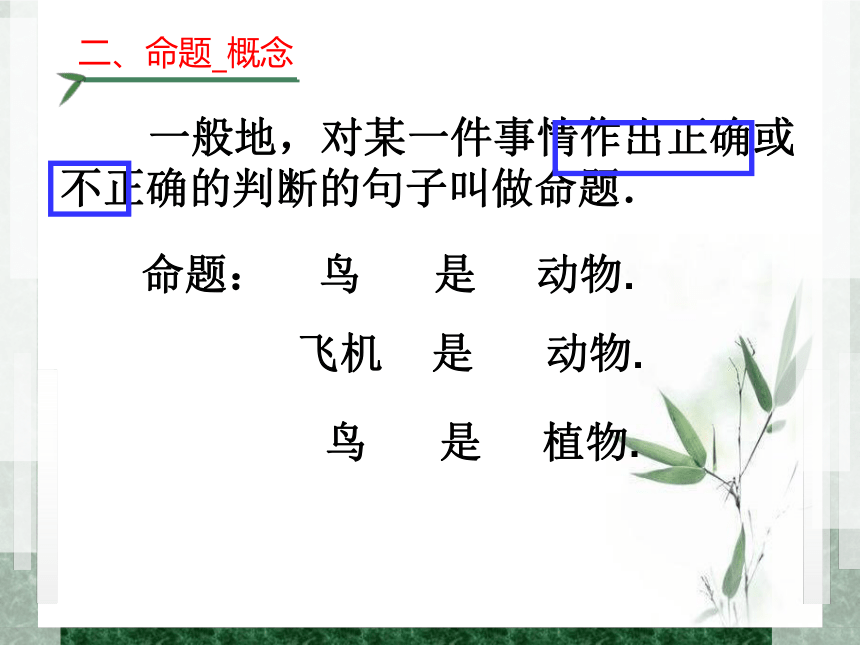 二、命题_概念

一般地，对某一件事情作出正确或不正确的判断的句子叫做命题.

命题： 鸟 是 动物.

飞机 是 动物.

鸟 是 植物.